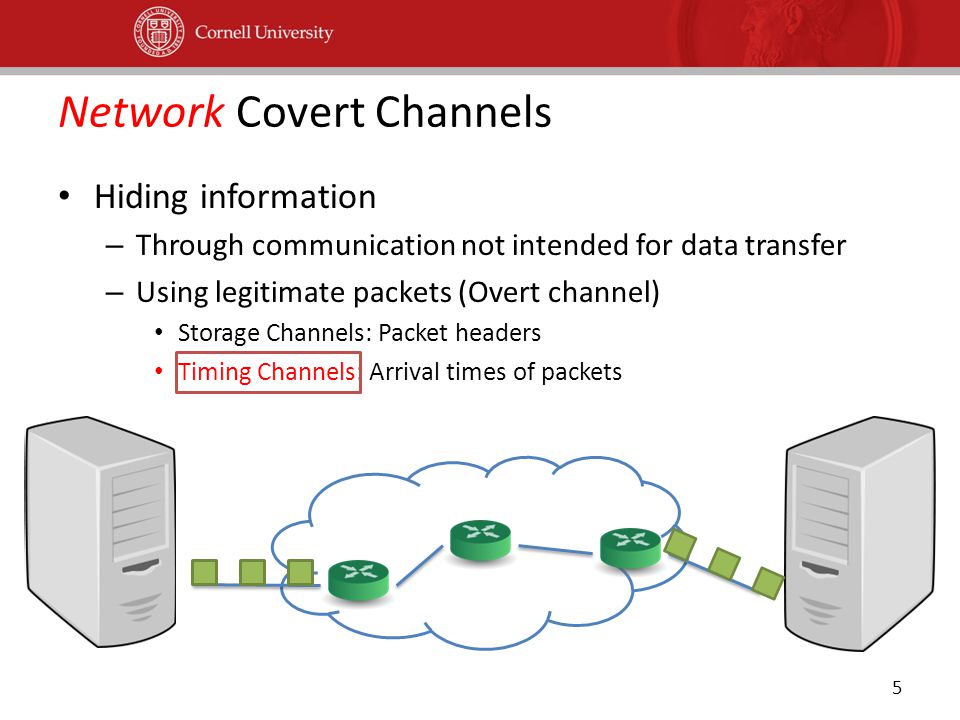 Cornell University

Network Covert Channels

• Hiding information
– Through communication not intended for data transfer
– Using legitimate packets (Overt channel)
• Storage Channels: Packet headers
• Timing Channels: Arrival times of packets

5